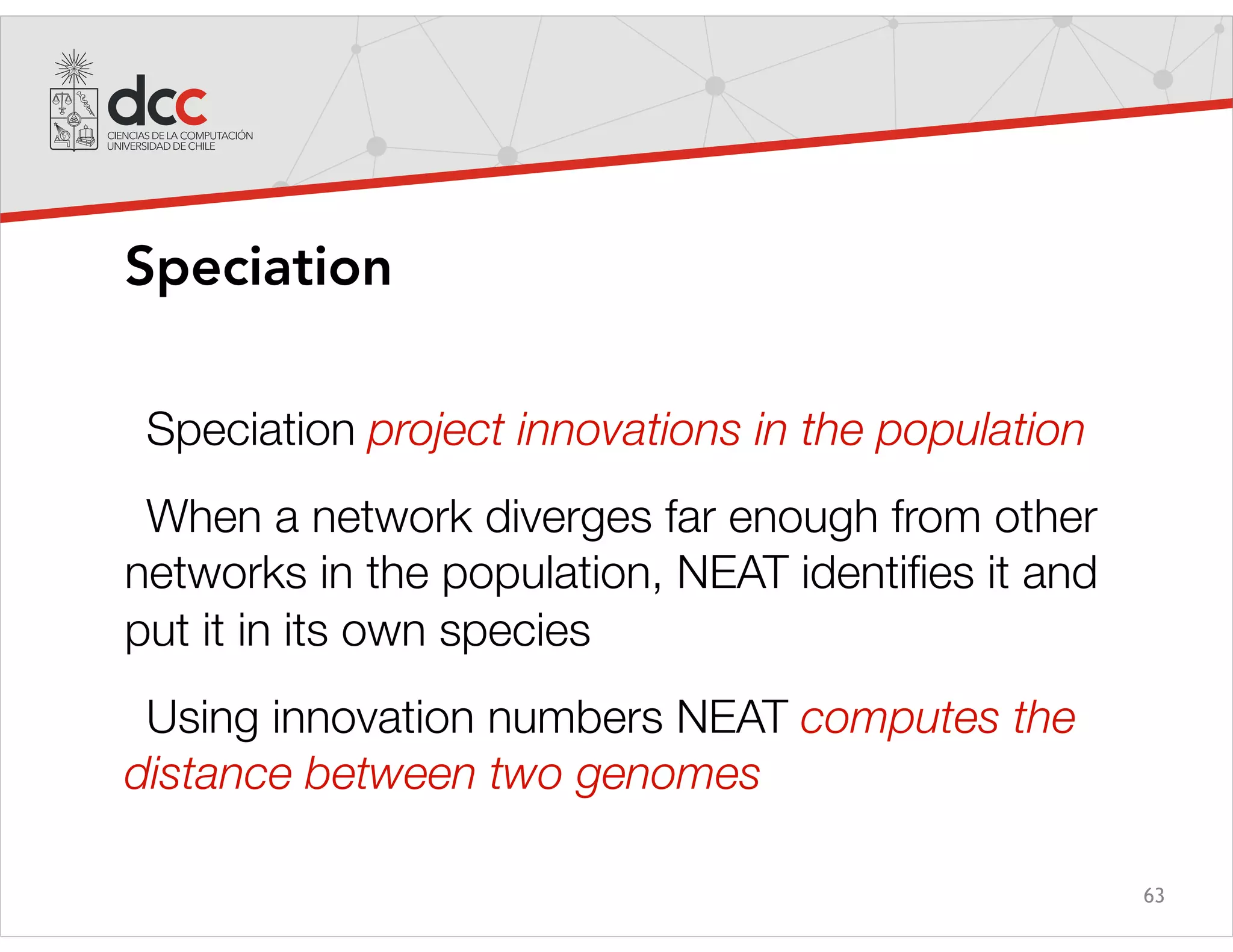 dcc
CIENCIAS DE LA COMPUTACIÓN
UNIVERSIDAD DE CHILE

Speciation

Speciation project innovations in the population

When a network diverges far enough from other networks in the population, NEAT identifies it and put it in its own species

Using innovation numbers NEAT computes the distance between two genomes

63